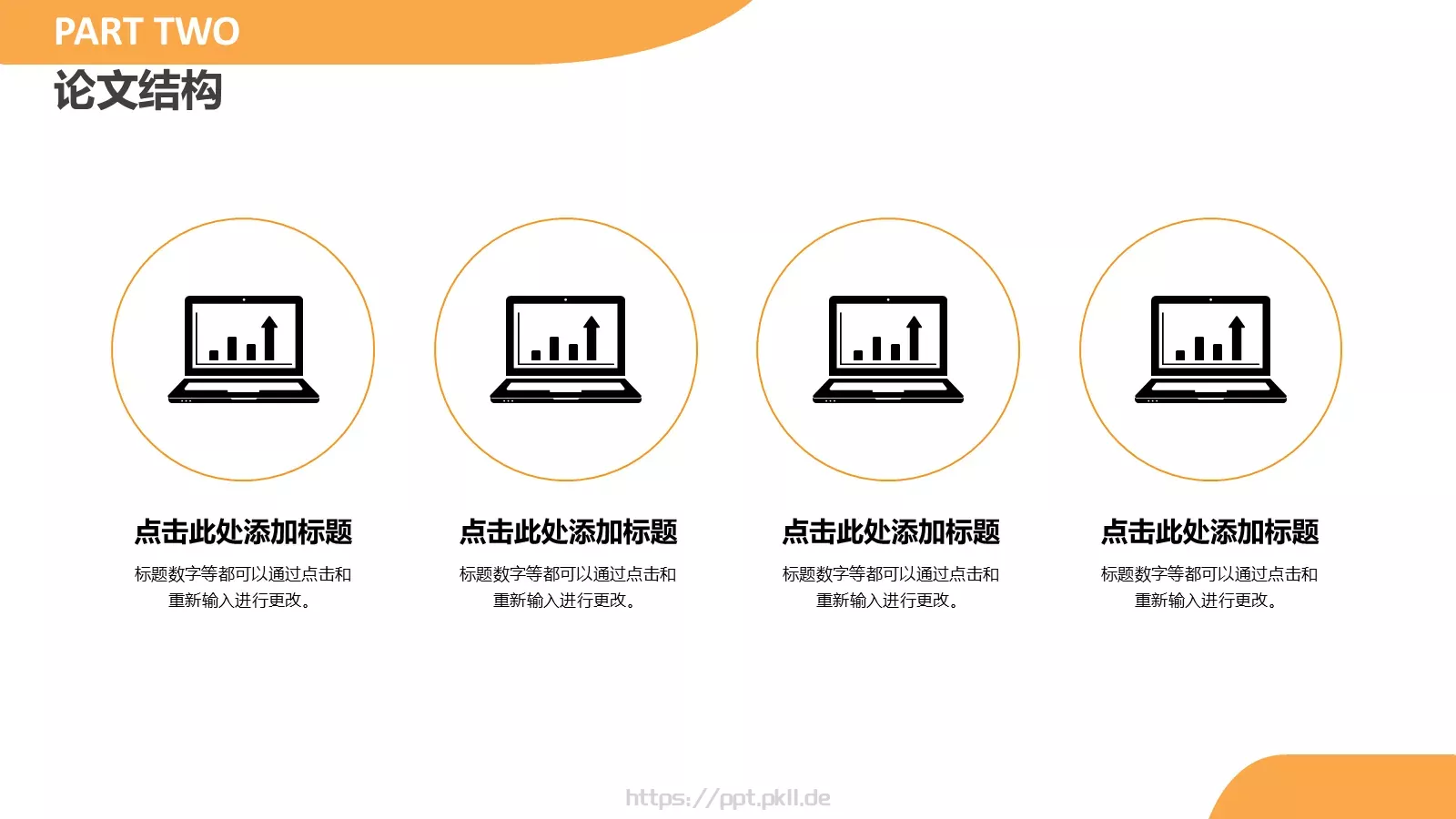 PART TWO
论文结构

点击此处添加标题
标题数字等都可以通过点击和重新输入进行更改。

点击此处添加标题
标题数字等都可以通过点击和重新输入进行更改。

点击此处添加标题
标题数字等都可以通过点击和重新输入进行更改。

点击此处添加标题
标题数字等都可以通过点击和重新输入进行更改。

https://ppt.pkll.de